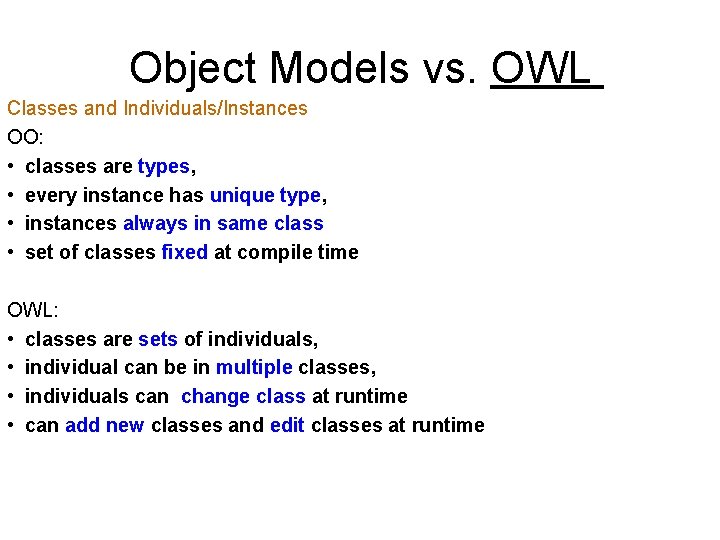 Object Models vs. OWL

Classes and Individuals/Instances

OO:

• classes are types,
• every instance has unique type,
• instances always in same class
• set of classes fixed at compile time

OWL:

• classes are sets of individuals,
• individual can be in multiple classes,
• individuals can change class at runtime
• can add new classes and edit classes at runtime